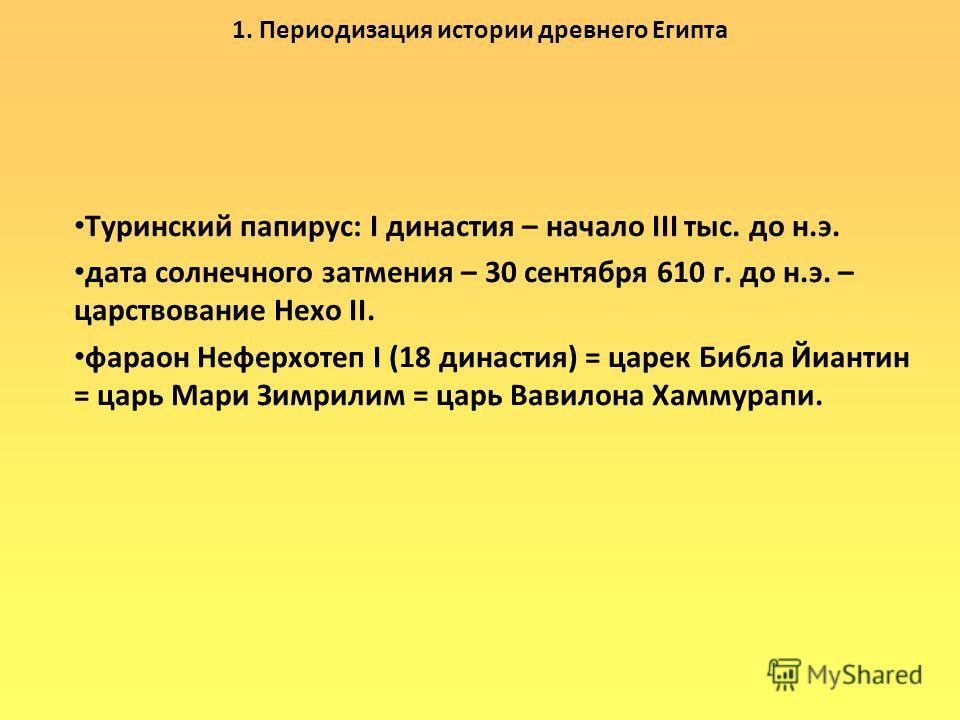 1. Периодизация истории древнего Египта

• Туринский папирус: I династия – начало III тыс. до н.э.

• дата солнечного затмения – 30 сентября 610 г. до н.э. – царствование Нехо II.

• фараон Неферхотеп I (18 династия) = царек Библа Йиантин = царь Мари Зимрилим = царь Вавилона Хаммурапи.

MyShared